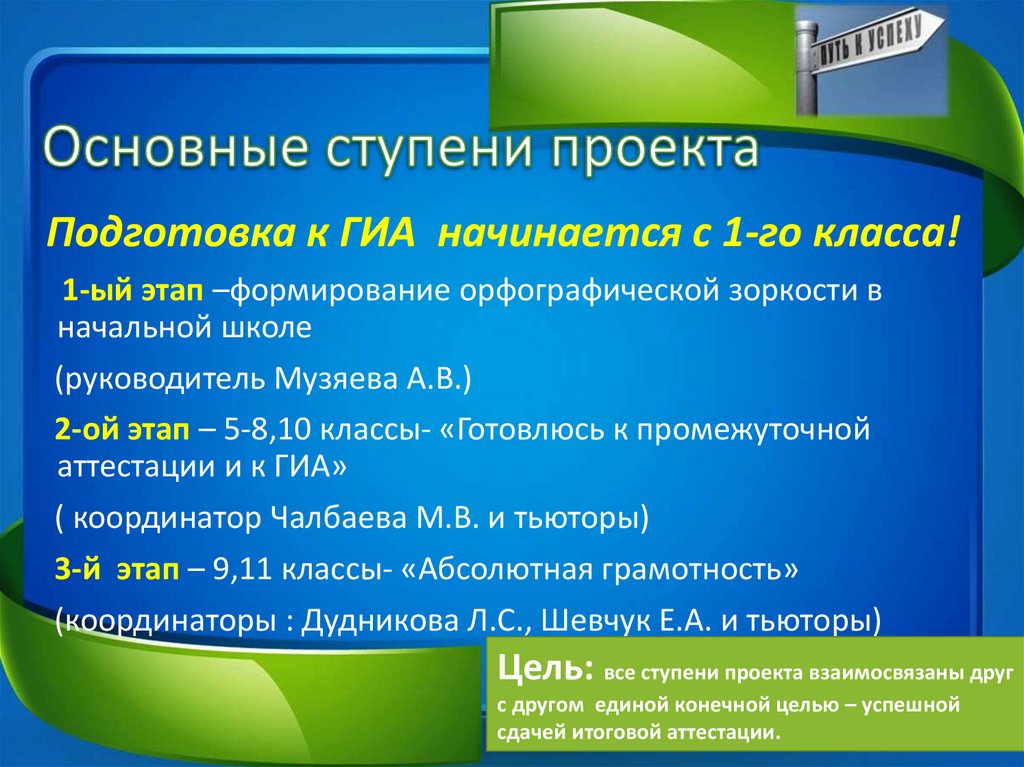 ПУТЬ К УСПЕХУ

Основные ступени проекта

Подготовка к ГИА начинается с 1-го класса!

1-ый этап –формирование орфографической зоркости в начальной школе

(руководитель Музяева А.В.)

2-ой этап – 5-8,10 классы- «Готовлюсь к промежуточной аттестации и к ГИА»

( координатор Чалбаева М.В. и тьюторы)

3-й этап – 9,11 классы- «Абсолютная грамотность»

(координаторы : Дудникова Л.С., Шевчук Е.А. и тьюторы)

Цель: все ступени проекта взаимосвязаны друг с другом единой конечной целью – успешной сдачей итоговой аттестации.